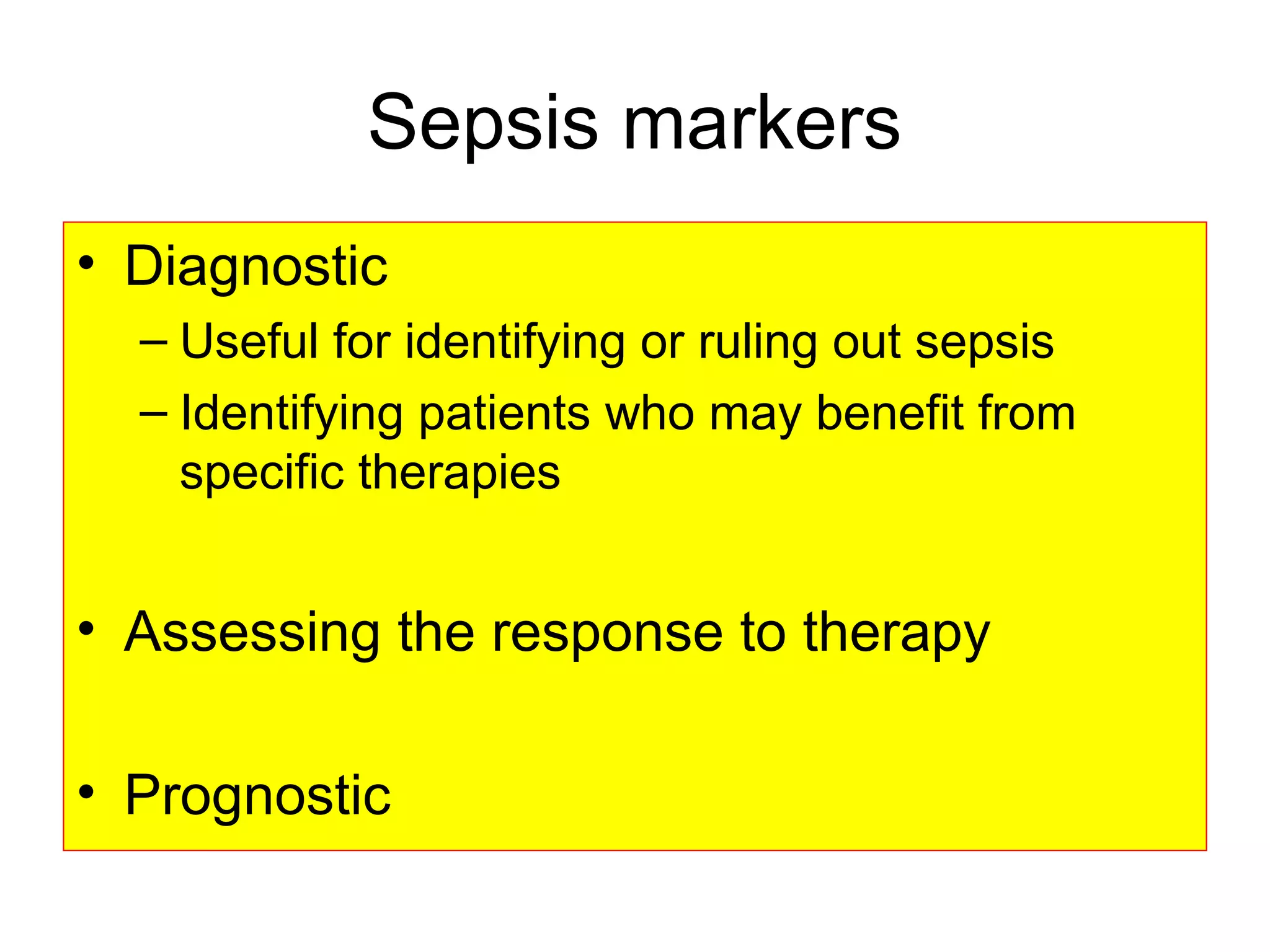 Sepsis markers

• Diagnostic
– Useful for identifying or ruling out sepsis
– Identifying patients who may benefit from specific therapies

• Assessing the response to therapy

• Prognostic